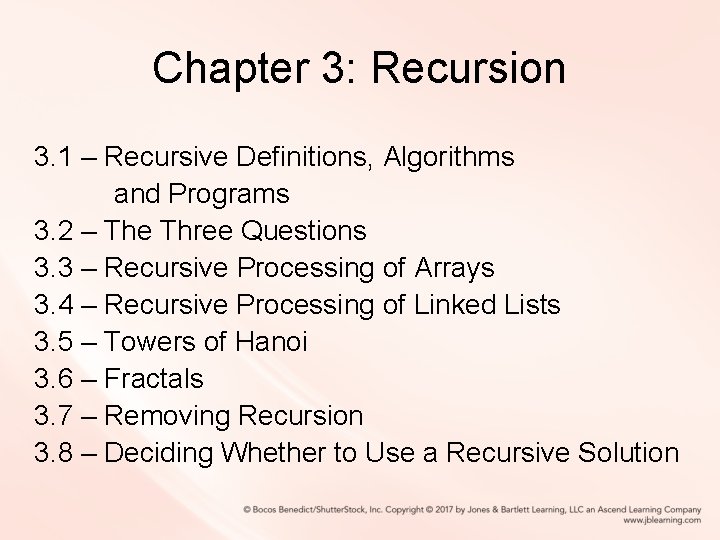 Chapter 3: Recursion

3.1 – Recursive Definitions, Algorithms and Programs
3.2 – The Three Questions
3.3 – Recursive Processing of Arrays
3.4 – Recursive Processing of Linked Lists
3.5 – Towers of Hanoi
3.6 – Fractals
3.7 – Removing Recursion
3.8 – Deciding Whether to Use a Recursive Solution

© Bocos Benedict/ShutterStock, Inc. Copyright © 2017 by Jones & Bartlett Learning, LLC an Ascend Learning Company
www.jblearning.com